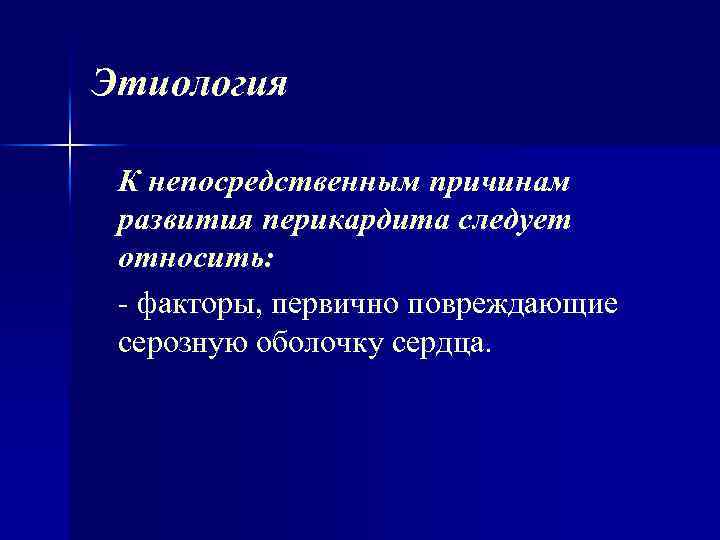 Этиология

К непосредственным причинам развития перикардита следует относить:

- факторы, первично повреждающие серозную оболочку сердца.